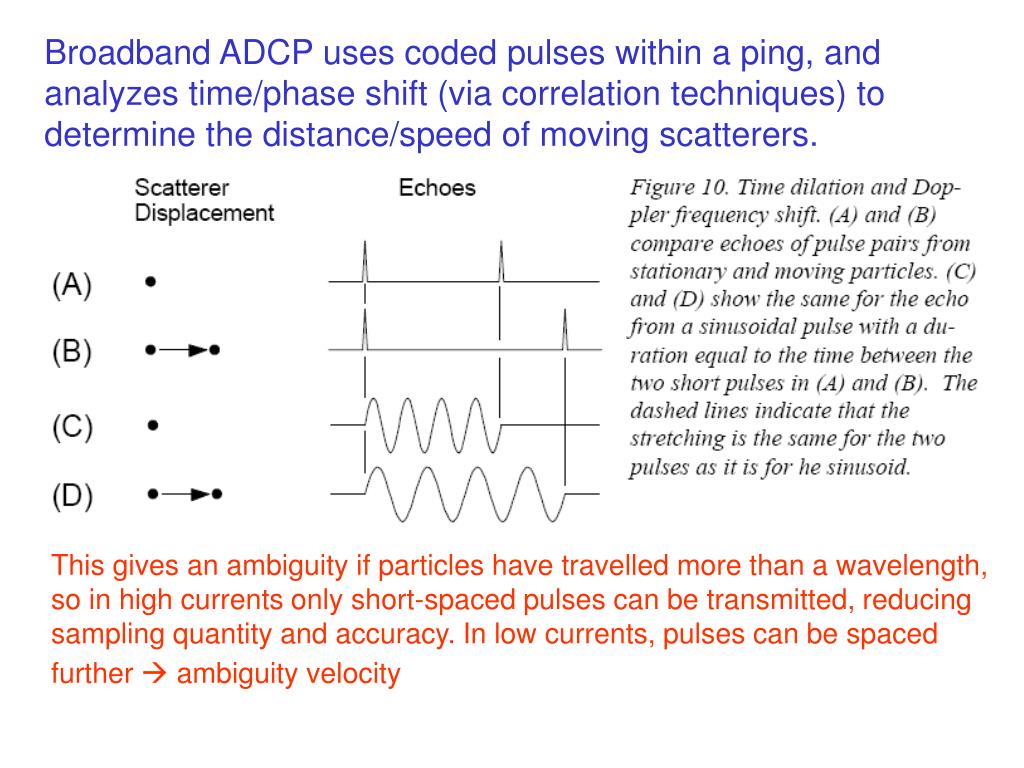 Broadband ADCP uses coded pulses within a ping, and analyzes time/phase shift (via correlation techniques) to determine the distance/speed of moving scatterers.

Scatterer Displacement

Echoes

(A)

(B)

(C)

(D)

Figure 10. Time dilation and Doppler frequency shift. (A) and (B) compare echoes of pulse pairs from stationary and moving particles. (C) and (D) show the same for the echo from a sinusoidal pulse with a duration equal to the time between the two short pulses in (A) and (B). The dashed lines indicate that the stretching is the same for the two pulses as it is for he sinusoid.

This gives an ambiguity if particles have travelled more than a wavelength, so in high currents only short-spaced pulses can be transmitted, reducing sampling quantity and accuracy. In low currents, pulses can be spaced further → ambiguity velocity